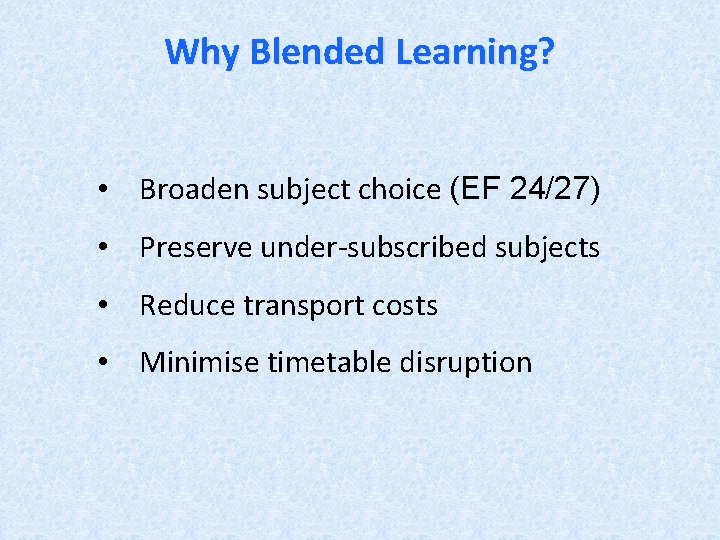 Why Blended Learning?

• Broaden subject choice (EF 24/27)
• Preserve under-subscribed subjects
• Reduce transport costs
• Minimise timetable disruption